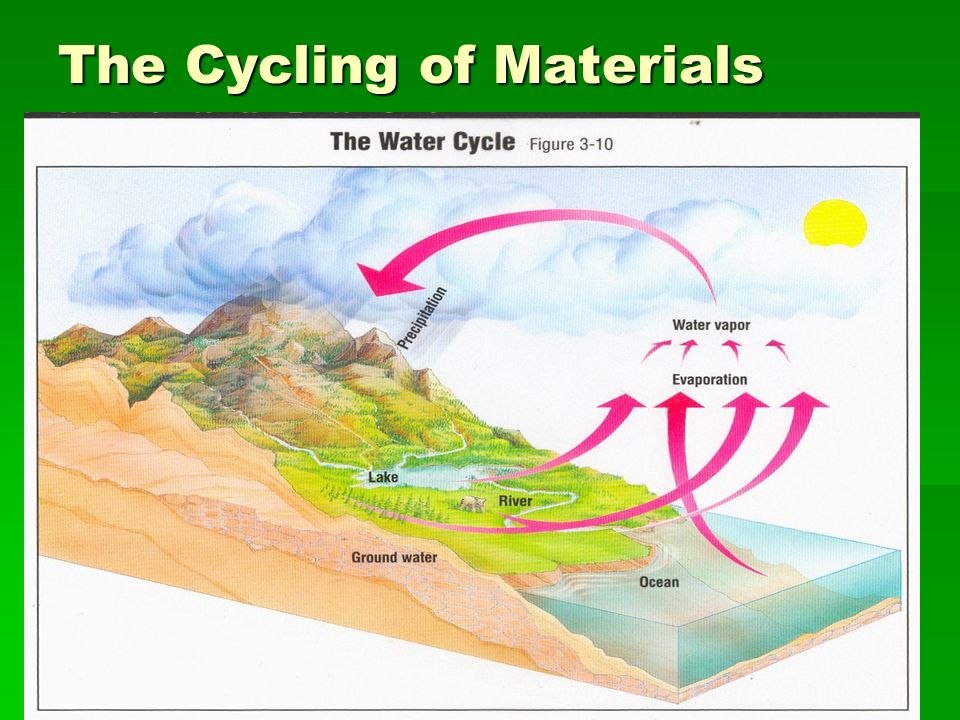 The Cycling of Materials

The Water Cycle Figure 3-10

Precipitation

Water vapor

Evaporation

Lake

River

Ground water

Ocean